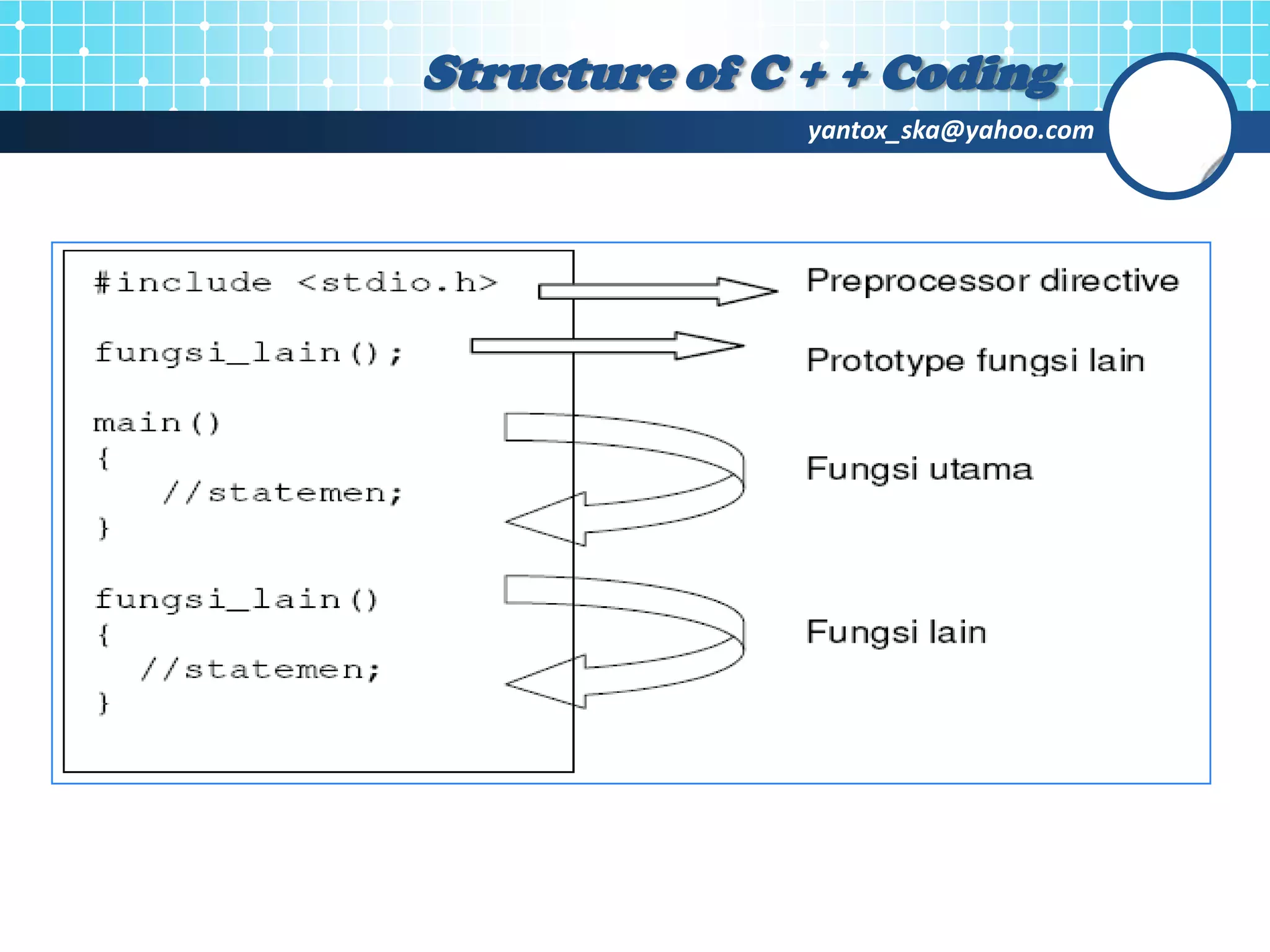 Structure of C + + Coding

yantox_ska@yahoo.com

#include <stdio.h>

fungsi_lain();

main()
{
//statemen;
}

fungsi_lain()
{
//statemen;
}

Preprocessor directive

Prototype fungsi lain

Fungsi utama

Fungsi lain